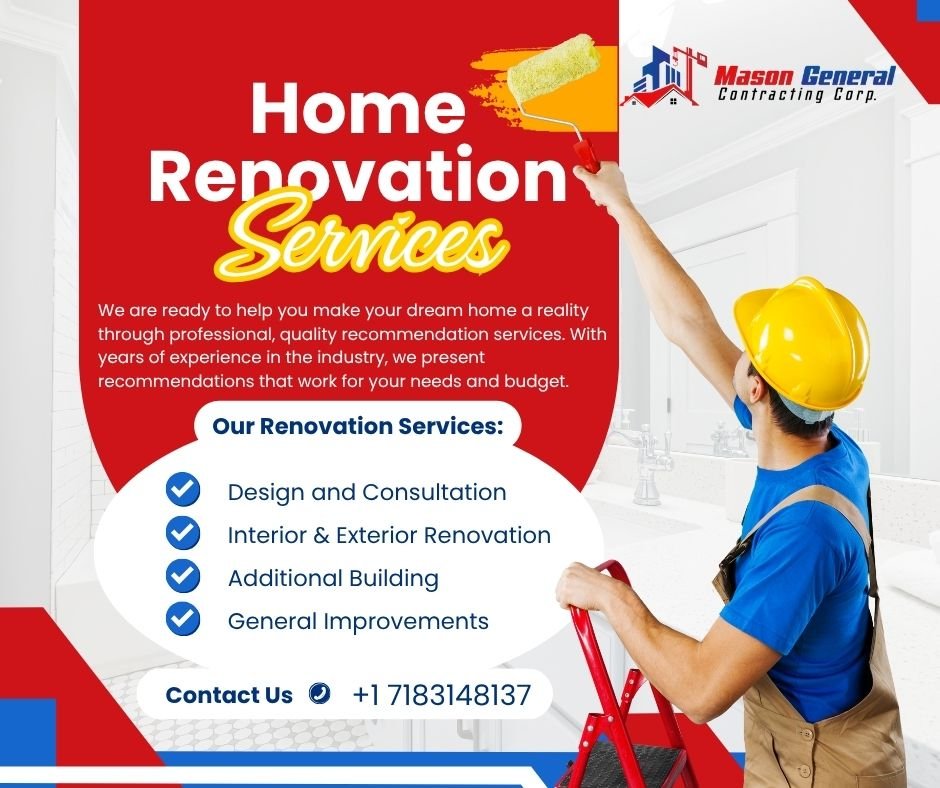 Mason General
Contracting Corp.

Home Renovation Services

We are ready to help you make your dream home a reality through professional, quality recommendation services. With years of experience in the industry, we present recommendations that work for your needs and budget.

Our Renovation Services:

Design and Consultation
Interior & Exterior Renovation
Additional Building
General Improvements

Contact Us +1 7183148137